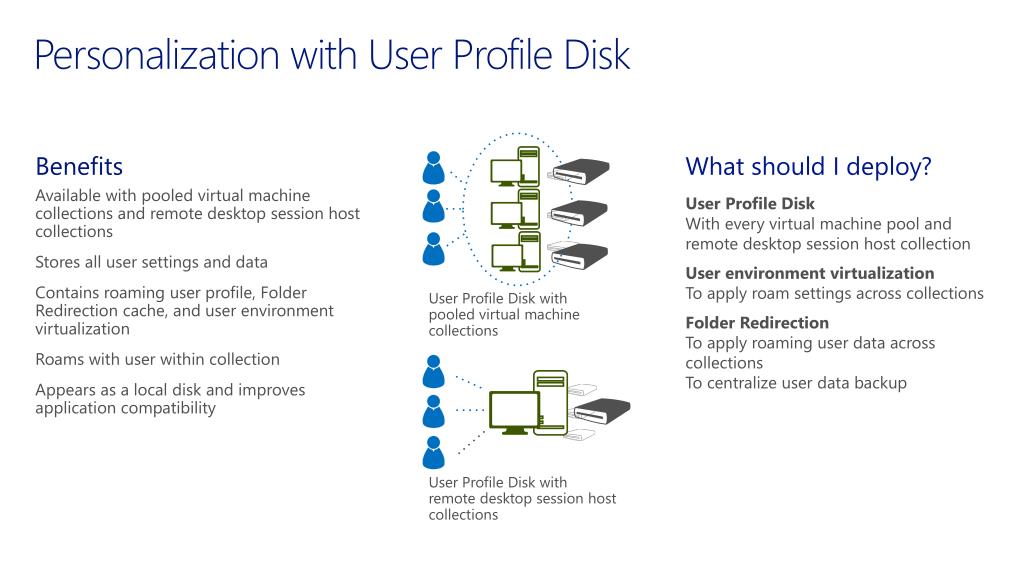 Personalization with User Profile Disk

Benefits

Available with pooled virtual machine collections and remote desktop session host collections

Stores all user settings and data

Contains roaming user profile, Folder Redirection cache, and user environment virtualization

Roams with user within collection

Appears as a local disk and improves application compatibility

User Profile Disk with pooled virtual machine collections

User Profile Disk with remote desktop session host collections

What should I deploy?

User Profile Disk
With every virtual machine pool and remote desktop session host collection

User environment virtualization
To apply roam settings across collections

Folder Redirection
To apply roaming user data across collections
To centralize user data backup